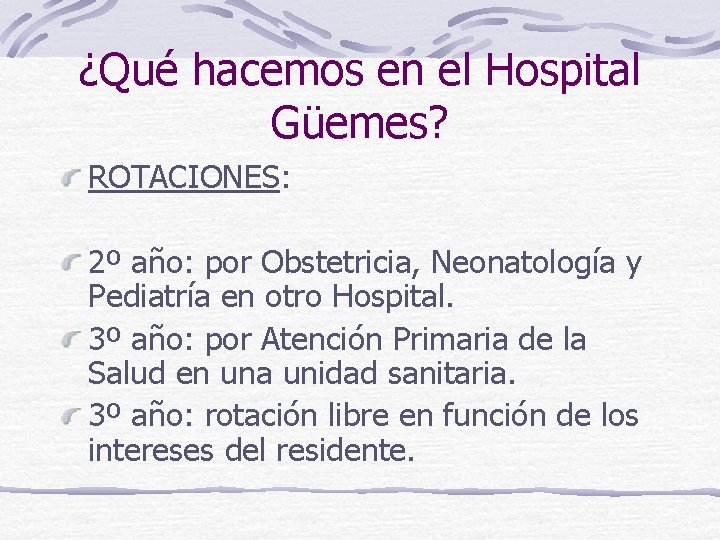 ¿Qué hacemos en el Hospital Güemes?

ROTACIONES:

2º año: por Obstetricia, Neonatología y Pediatría en otro Hospital.

3º año: por Atención Primaria de la Salud en una unidad sanitaria.

3º año: rotación libre en función de los intereses del residente.